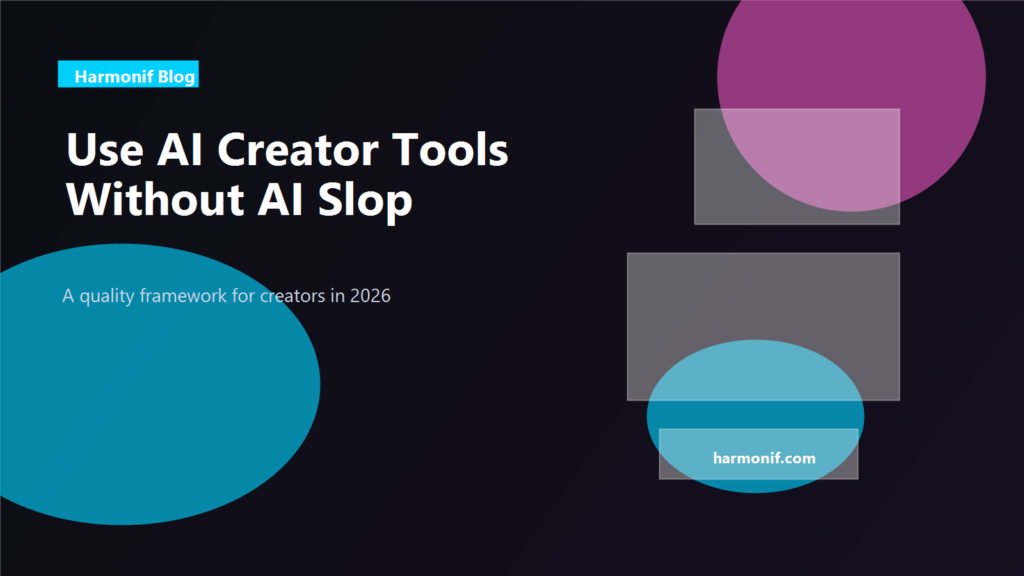 Harmonif Blog

Use AI Creator Tools Without AI Slop

A quality framework for creators in 2026

harmonif.com